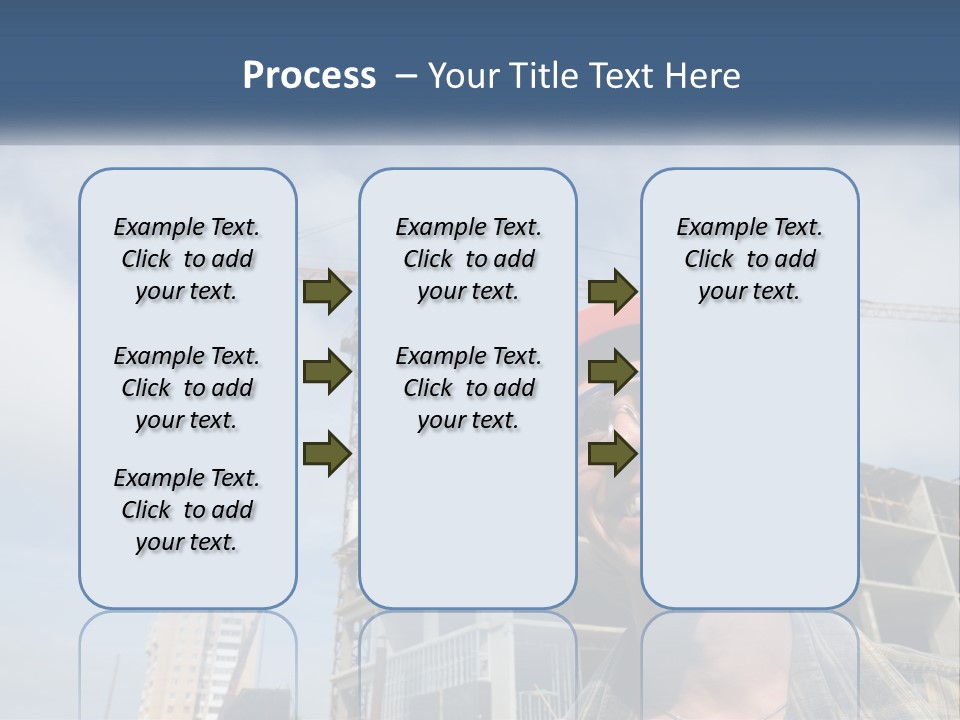 Process – Your Title Text Here

Example Text. Click to add your text.

Example Text. Click to add your text.

Example Text. Click to add your text.

Example Text. Click to add your text.

Example Text. Click to add your text.

Example Text. Click to add your text.